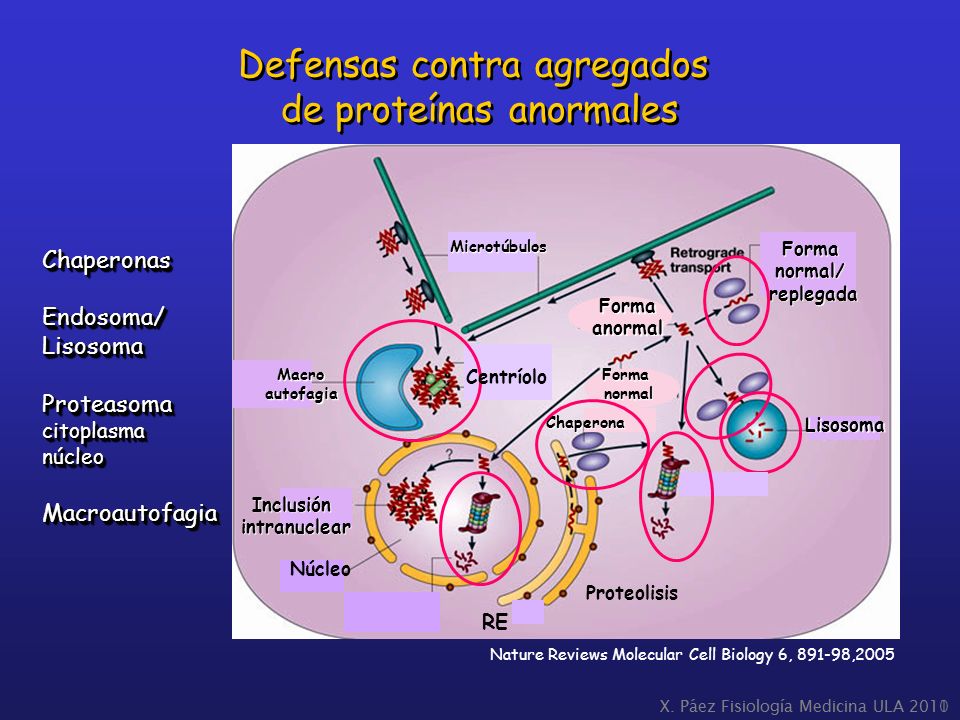 Defensas contra agregados de proteínas anormales

Chaperonas

Endosoma/ Lisosoma

Proteasoma
citoplasma
núcleo

Macroautofagia

Microtúbulos

Retrograde transport

Forma normal/ replegada

Forma anormal

Macro autofagia

Centríolo

Forma normal

Chaperona

Lisosoma

?

Inclusión intranuclear

Núcleo

Proteolisis

RE

Nature Reviews Molecular Cell Biology 6, 891-98,2005

X. Páez Fisiología Medicina ULA 2010